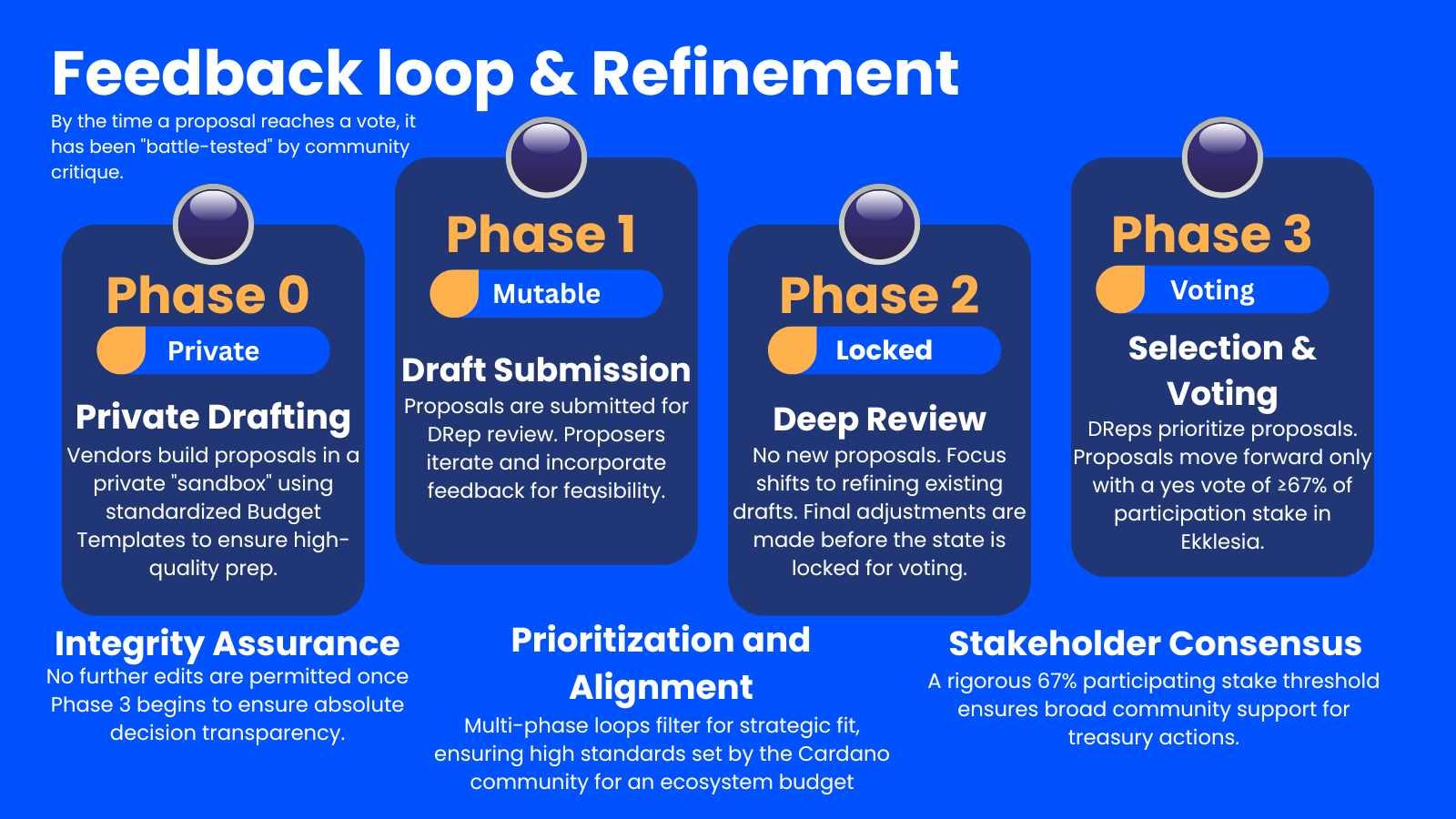 Feedback loop & Refinement

By the time a proposal reaches a vote, it has been "battle-tested" by community critique.

Phase 0

Private

Private Drafting

Vendors build proposals in a private "sandbox" using standardized Budget Templates to ensure high-quality prep.

Phase 1

Mutable

Draft Submission

Proposals are submitted for DRep review. Proposers iterate and incorporate feedback for feasibility.

Phase 2

Locked

Deep Review

No new proposals. Focus shifts to refining existing drafts. Final adjustments are made before the state is locked for voting.

Phase 3

Voting

Selection & Voting

DReps prioritize proposals. Proposals move forward only with a yes vote of ≥67% of participation stake in Ekklesia.

Integrity Assurance

No further edits are permitted once Phase 3 begins to ensure absolute decision transparency.

Prioritization and Alignment

Multi-phase loops filter for strategic fit, ensuring high standards set by the Cardano community for an ecosystem budget

Stakeholder Consensus

A rigorous 67% participating stake threshold ensures broad community support for treasury actions.